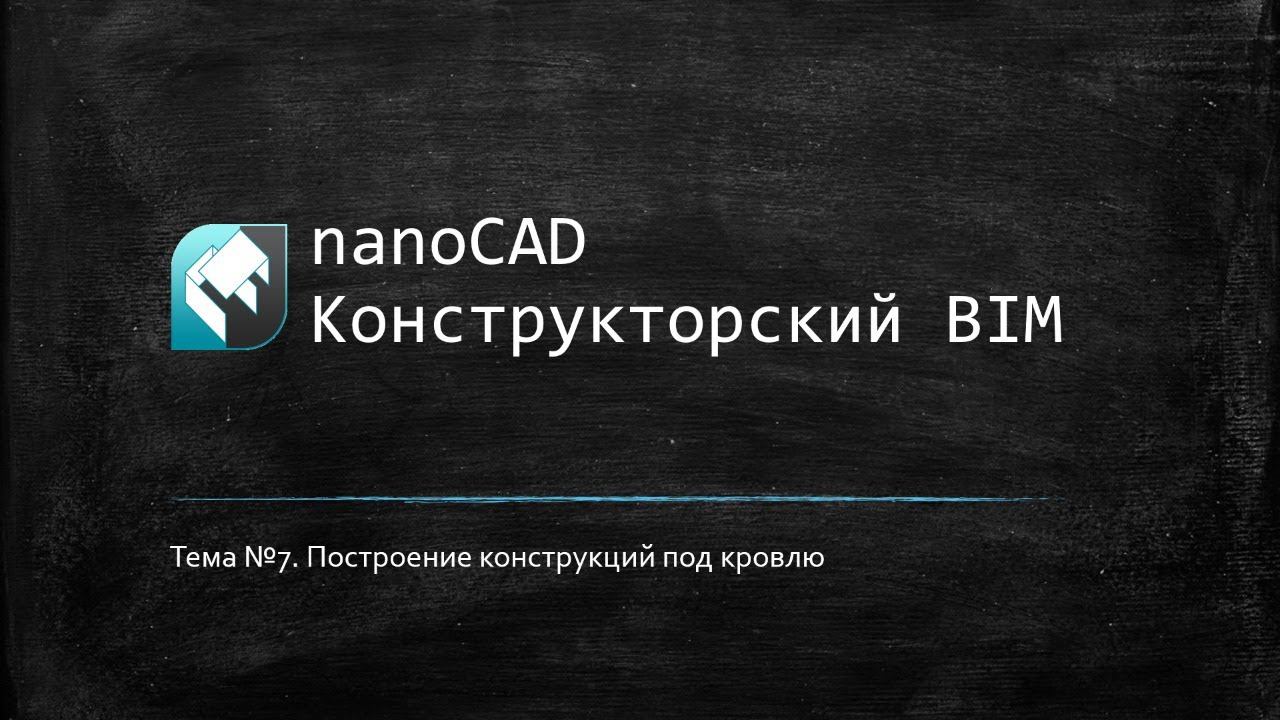 nanoCAD
Конструкторский BIM

Тема №7. Построение конструкций под кровлю